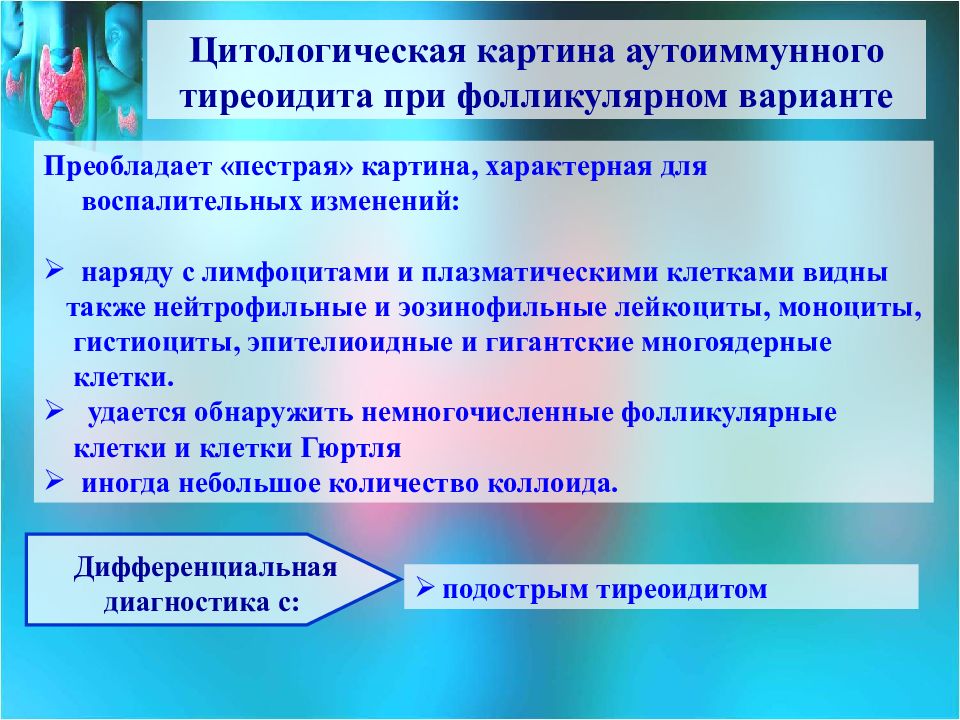 Цитологическая картина аутоиммунного тиреоидита при фолликулярном варианте

Преобладает «пестрая» картина, характерная для воспалительных изменений:

➢ наряду с лимфоцитами и плазматическими клетками видны также нейтрофильные и эозинофильные лейкоциты, моноциты, гистиоциты, эпителиоидные и гигантские многоядерные клетки.
➢ удается обнаружить немногочисленные фолликулярные клетки и клетки Гюртля
➢ иногда небольшое количество коллоида.

Дифференциальная диагностика с:

➢ подострым тиреоидитом